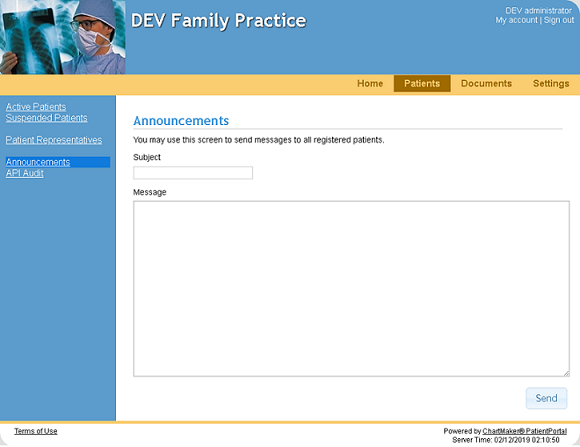 DEV Family Practice

DEV administrator
My account | Sign out

Home Patients Documents Settings

Active Patients
Suspended Patients

Patient Representatives

Announcements
API Audit

Announcements

You may use this screen to send messages to all registered patients.

Subject

Message

Send

Terms of Use

Powered by ChartMaker® PatientPortal
Server Time: 02/12/2019 02:10:50